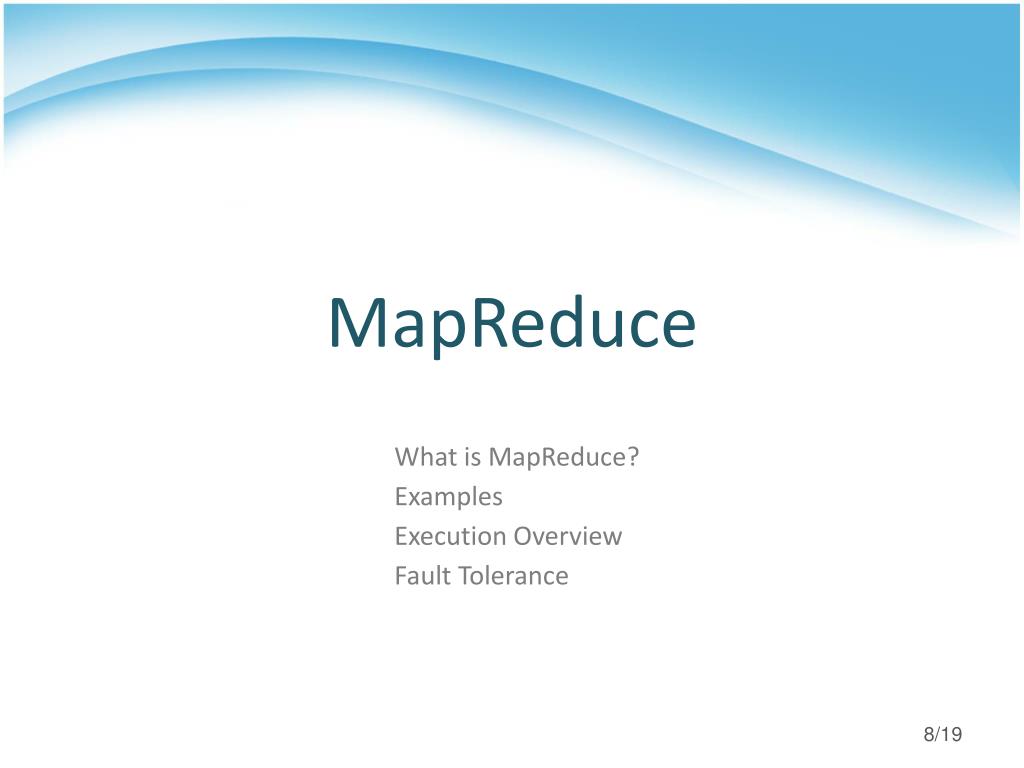 MapReduce

What is MapReduce?
Examples
Execution Overview
Fault Tolerance

8/19